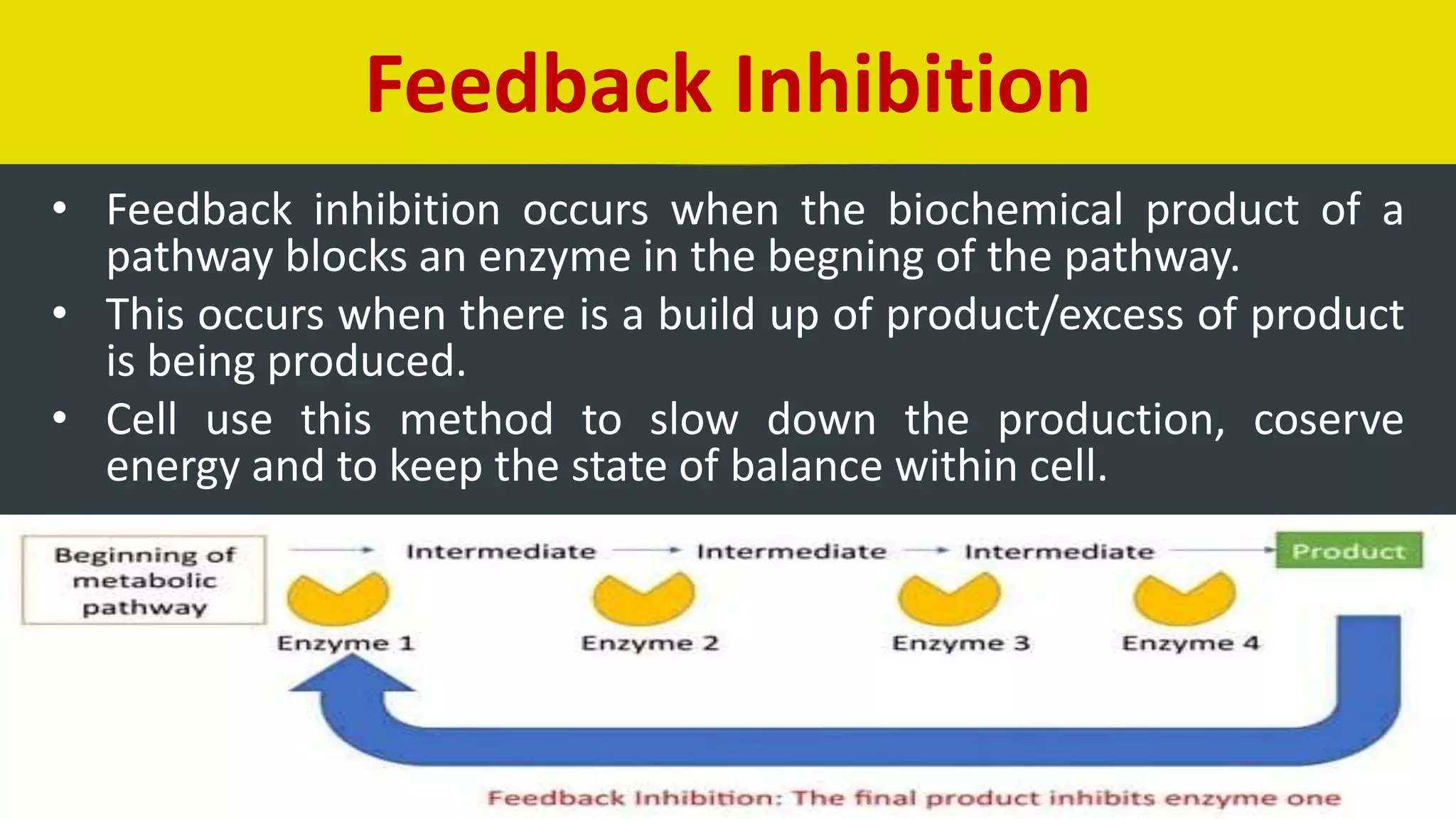 Feedback Inhibition

• Feedback inhibition occurs when the biochemical product of a pathway blocks an enzyme in the begning of the pathway.
• This occurs when there is a build up of product/excess of product is being produced.
• Cell use this method to slow down the production, coserve energy and to keep the state of balance within cell.

Beginning of metabolic pathway
Intermediate
Intermediate
Intermediate
Product
Enzyme 1
Enzyme 2
Enzyme 3
Enzyme 4

Feedback Inhibition: The final product inhibits enzyme one